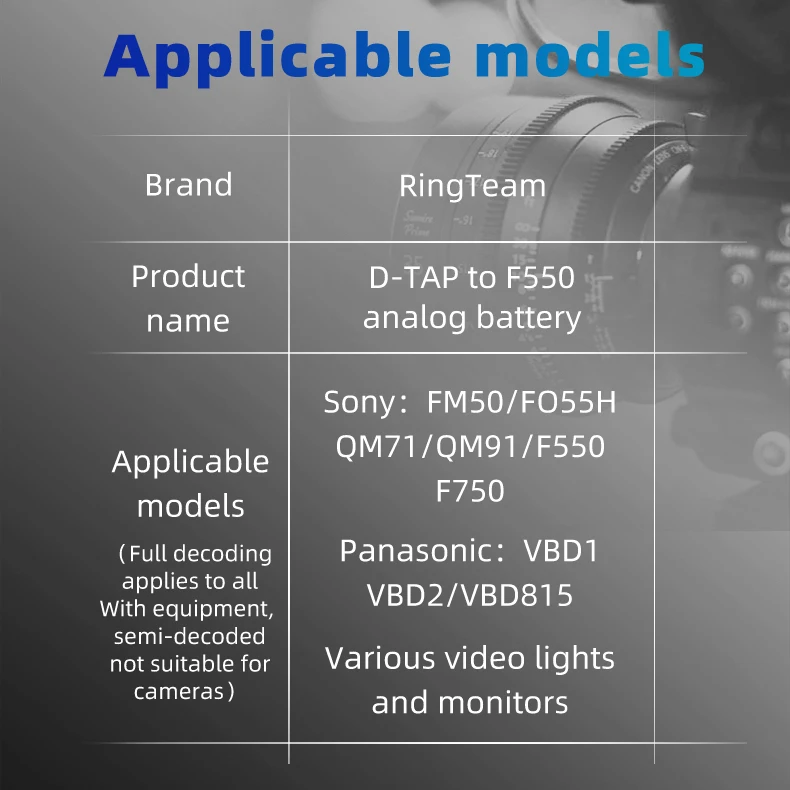 Applicable models

| Brand | RingTeam |
|---|---|
| Product name | D-TAP to F550 analog battery |
| Applicable models （Full decoding applies to all With equipment, semi-decoded not suitable for cameras） | Sony：FM50/FO55H QM71/QM91/F550 F750 Panasonic：VBD1 VBD2/VBD815 Various video lights and monitors |